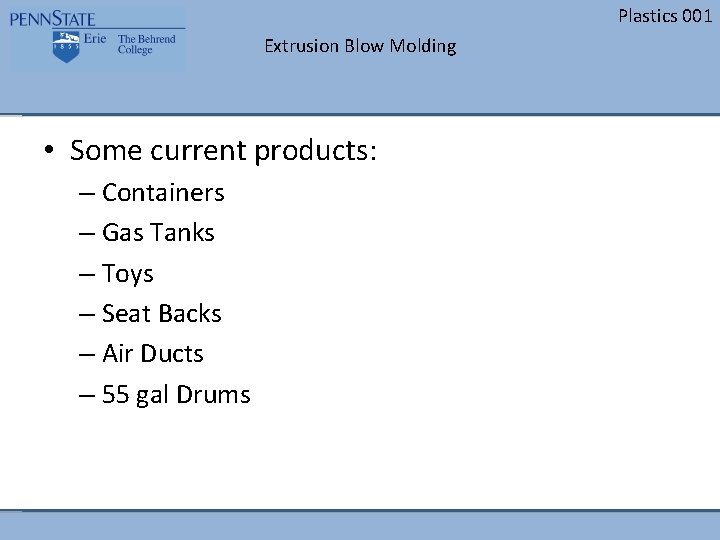 PENNSTATE
1855
Erie The Behrend College

Plastics 001

Extrusion Blow Molding

• Some current products:
– Containers
– Gas Tanks
– Toys
– Seat Backs
– Air Ducts
– 55 gal Drums